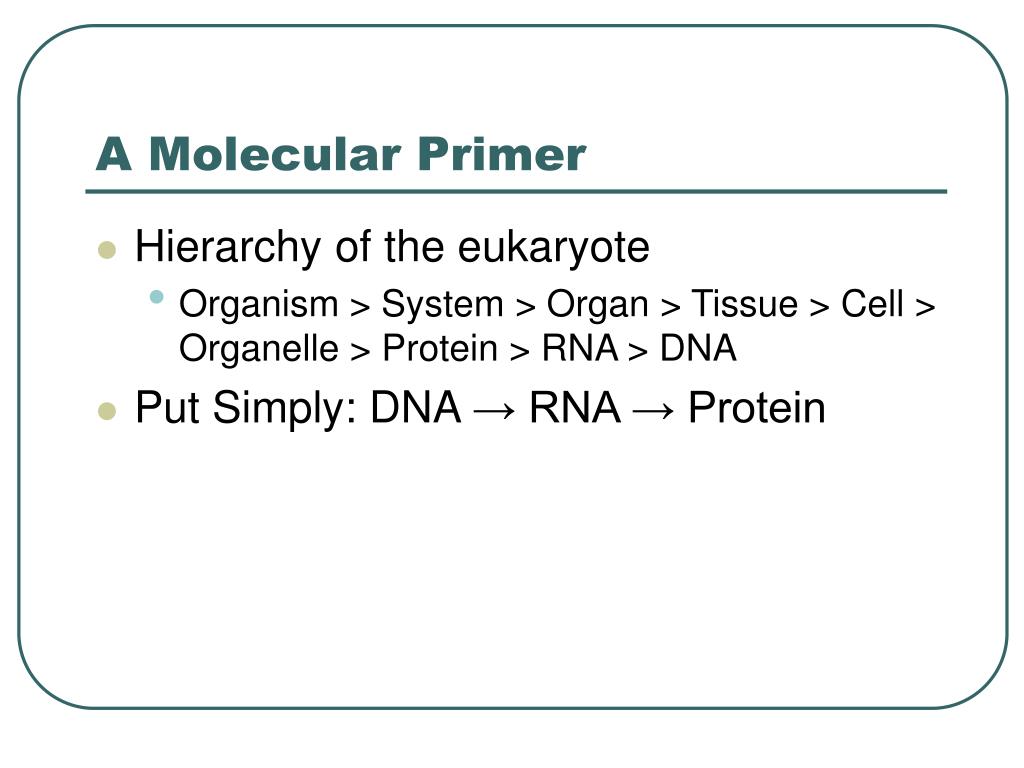 A Molecular Primer

- Hierarchy of the eukaryote
  - Organism > System > Organ > Tissue > Cell > Organelle > Protein > RNA > DNA
- Put Simply: DNA → RNA → Protein